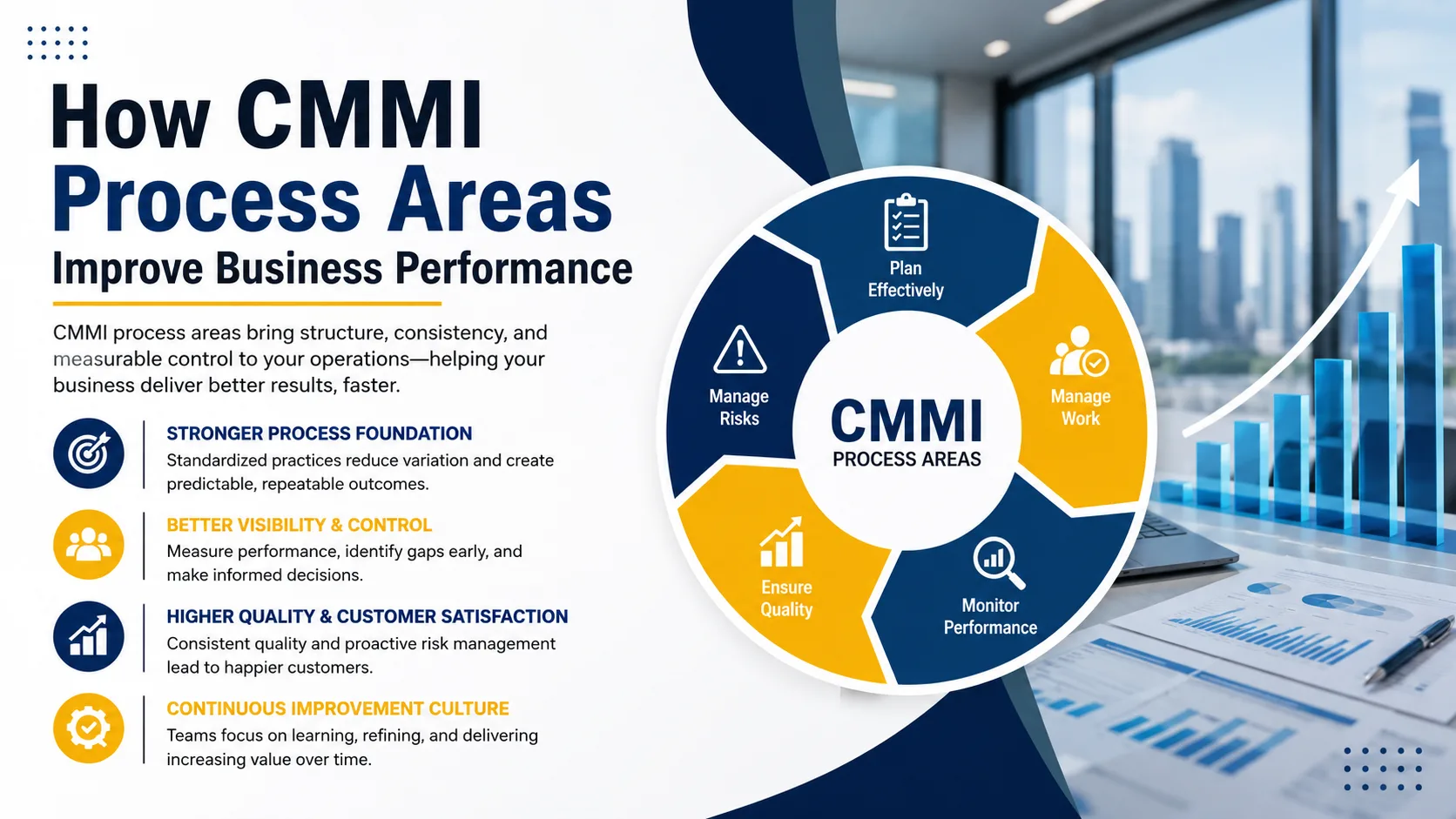 How CMMI Process Areas Improve Business Performance

CMMI process areas bring structure, consistency, and measurable control to your operations—helping your business deliver better results, faster.

STRONGER PROCESS FOUNDATION
Standardized practices reduce variation and create predictable, repeatable outcomes.

BETTER VISIBILITY & CONTROL
Measure performance, identify gaps early, and make informed decisions.

HIGHER QUALITY & CUSTOMER SATISFACTION
Consistent quality and proactive risk management lead to happier customers.

CONTINUOUS IMPROVEMENT CULTURE
Teams focus on learning, refining, and delivering increasing value over time.

Plan Effectively

Manage Work

Monitor Performance

Ensure Quality

Manage Risks

CMMI
PROCESS AREAS